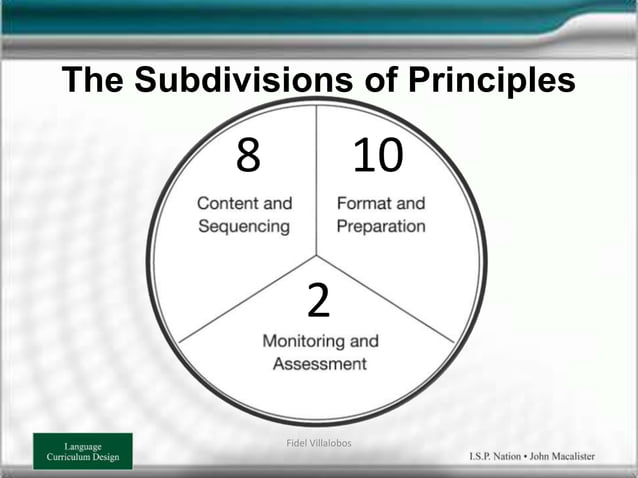 The Subdivisions of Principles

8

Content and Sequencing

10

Format and Preparation

2

Monitoring and Assessment

Language Curriculum Design

Fidel Villalobos

I.S.P. Nation • John Macalister